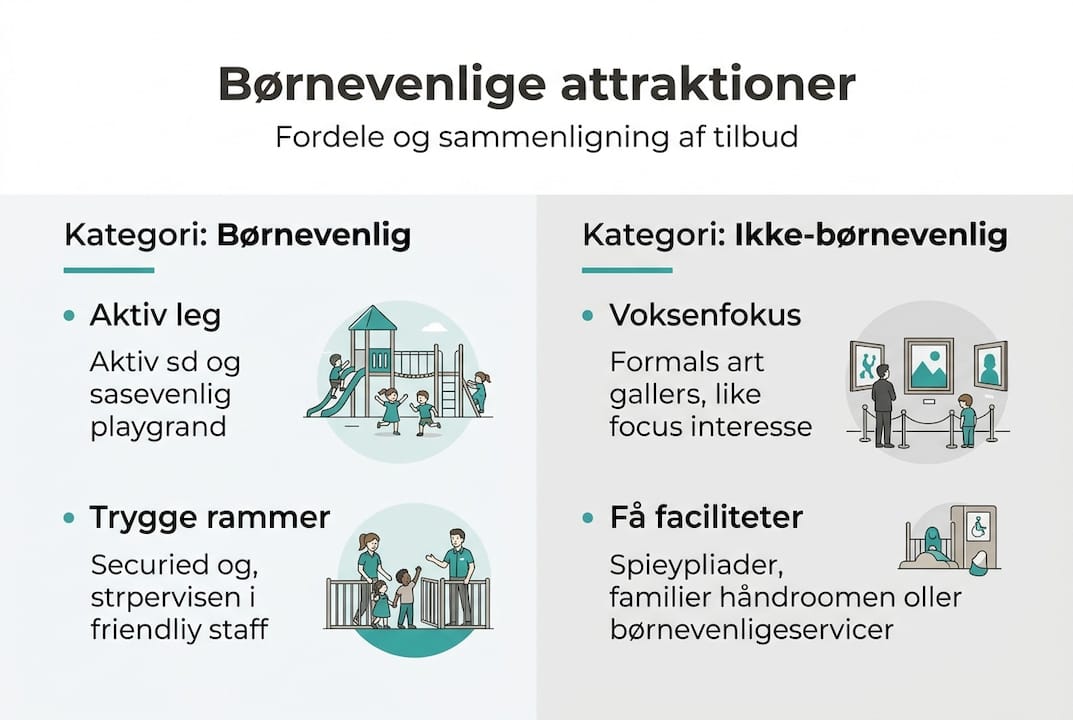 Børnevenlige attraktioner

Fordele og sammenligning af tilbud

Kategori: Børnevenlig

• Aktiv leg

Aktiv sd og sasevenlig playgrand

• Trygge rammer

Securied og, strpervisen i friendliy staff

Kategori: Ikke-børnevenlig

• Voksenfokus

Formals art gallers, like focus interesse

• Få faciliteter

Spieypliader, familier håndroomen oller børnevenligeservicer